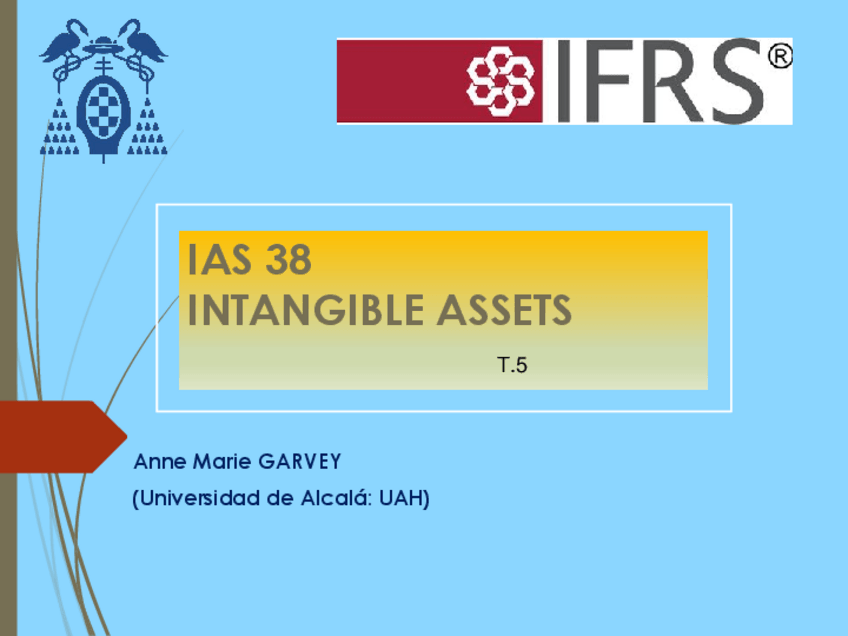 IFRS®

IAS 38
INTANGIBLE ASSETS
T.5

Anne Marie GARVEY
(Universidad de Alcalá: UAH)